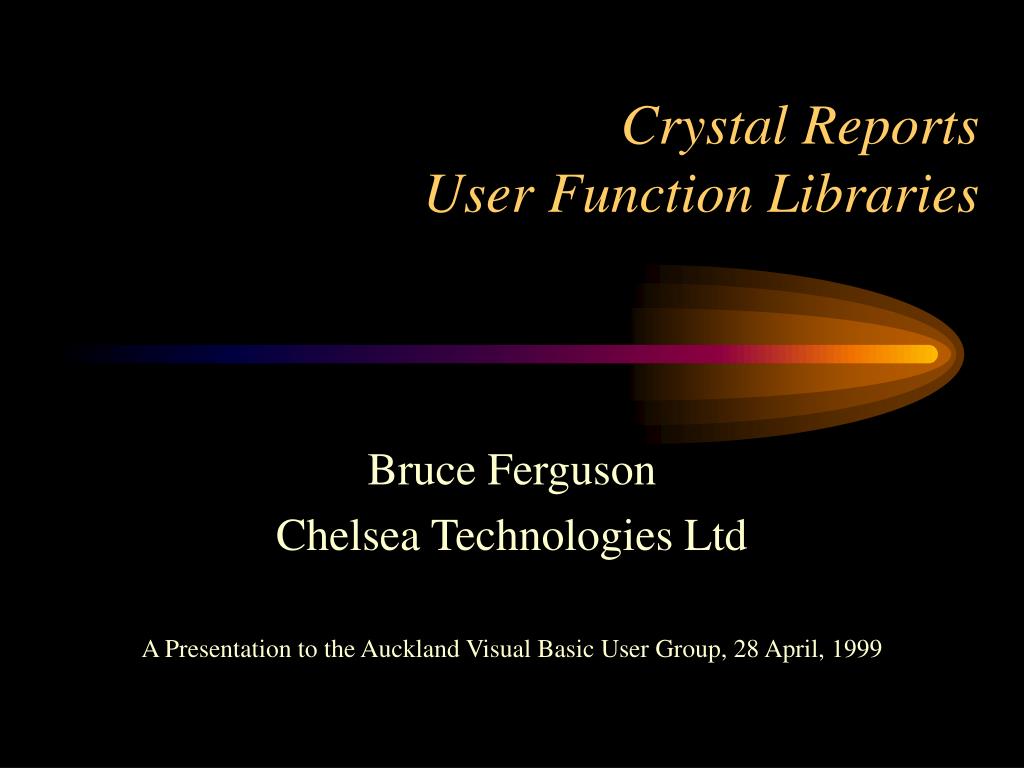 Crystal Reports
User Function Libraries

Bruce Ferguson
Chelsea Technologies Ltd

A Presentation to the Auckland Visual Basic User Group, 28 April, 1999